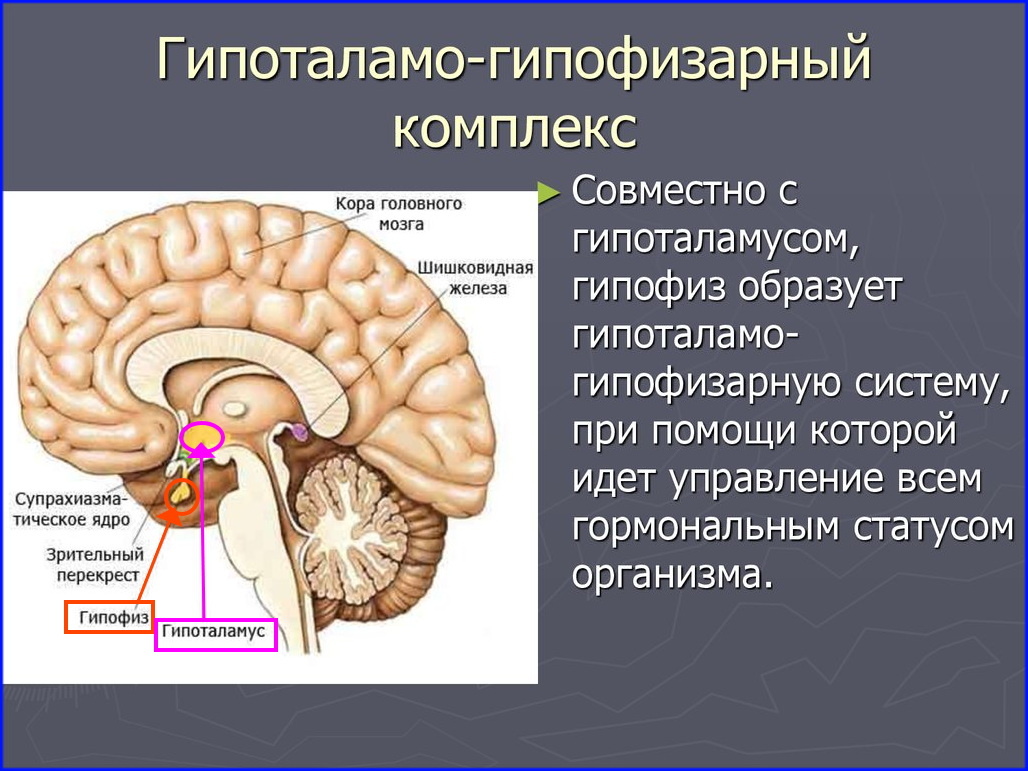 Гипоталамо-гипофизарный комплекс

Кора головного мозга

Шишковидная железа

Супрахиазматическое ядро

Зрительный перекрест

Гипофиз

Гипоталамус

Совместно с гипоталамусом, гипофиз образует гипоталамо-гипофизарную систему, при помощи которой идет управление всем гормональным статусом организма.